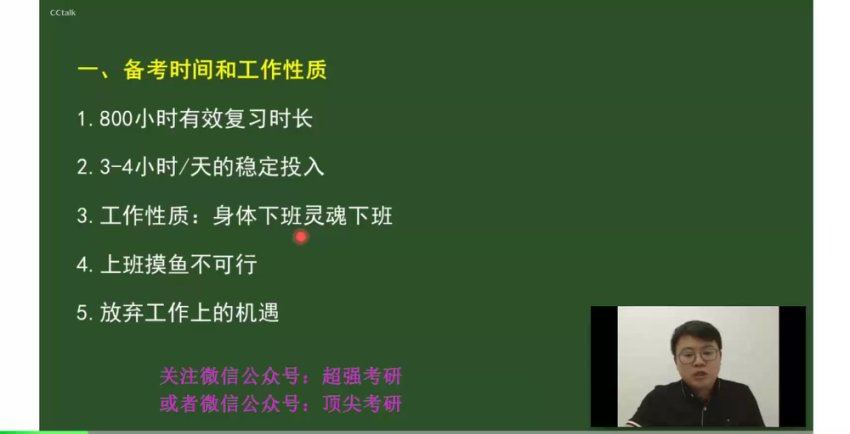 CCtalk

一、备考时间和工作性质

1. 800小时有效复习时长

2. 3-4小时/天的稳定投入

3. 工作性质：身体下班灵魂下班

4. 上班摸鱼不可行

5. 放弃工作上的机遇

关注微信公众号：超强考研
或者微信公众号：顶尖考研